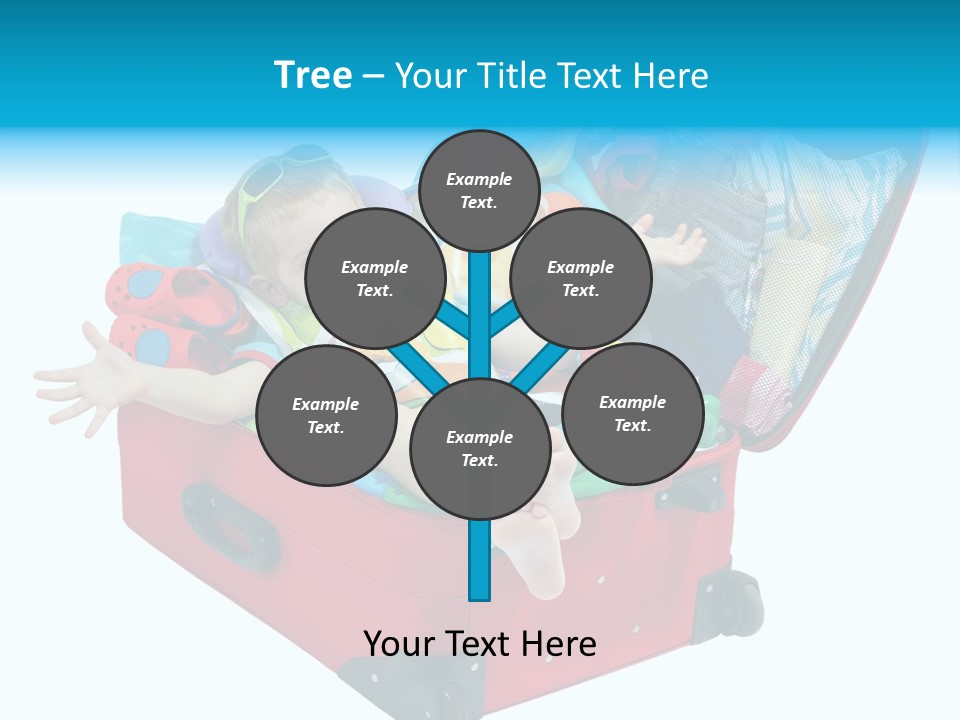 Tree – Your Title Text Here

Example Text.

Example Text.

Example Text.

Example Text.

Example Text.

Example Text.

Your Text Here